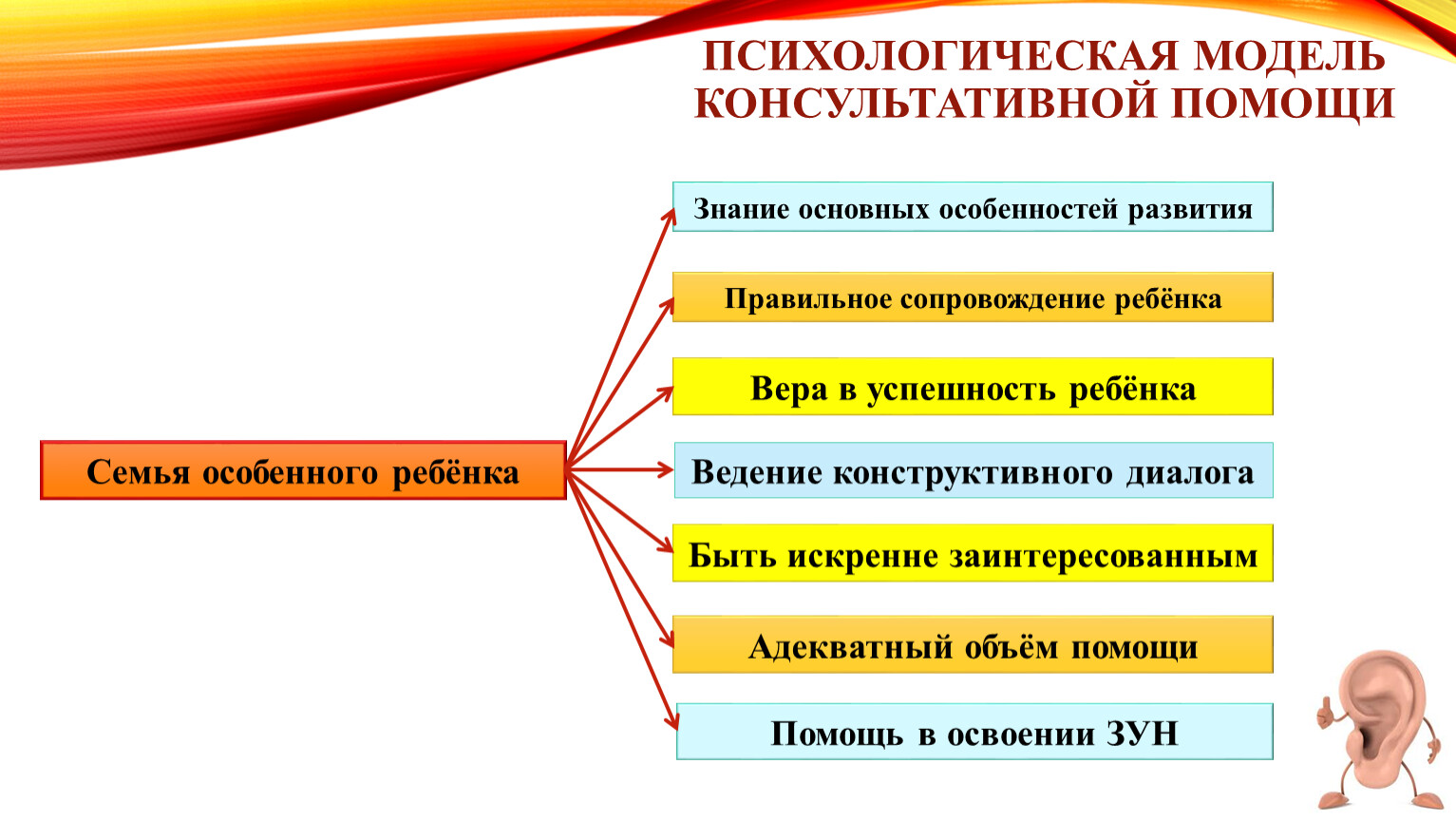 ПСИХОЛОГИЧЕСКАЯ МОДЕЛЬ КОНСУЛЬТАТИВНОЙ ПОМОЩИ

Семья особенного ребёнка

Знание основных особенностей развития

Правильное сопровождение ребёнка

Вера в успешность ребёнка

Ведение конструктивного диалога

Быть искренне заинтересованным

Адекватный объём помощи

Помощь в освоении ЗУН